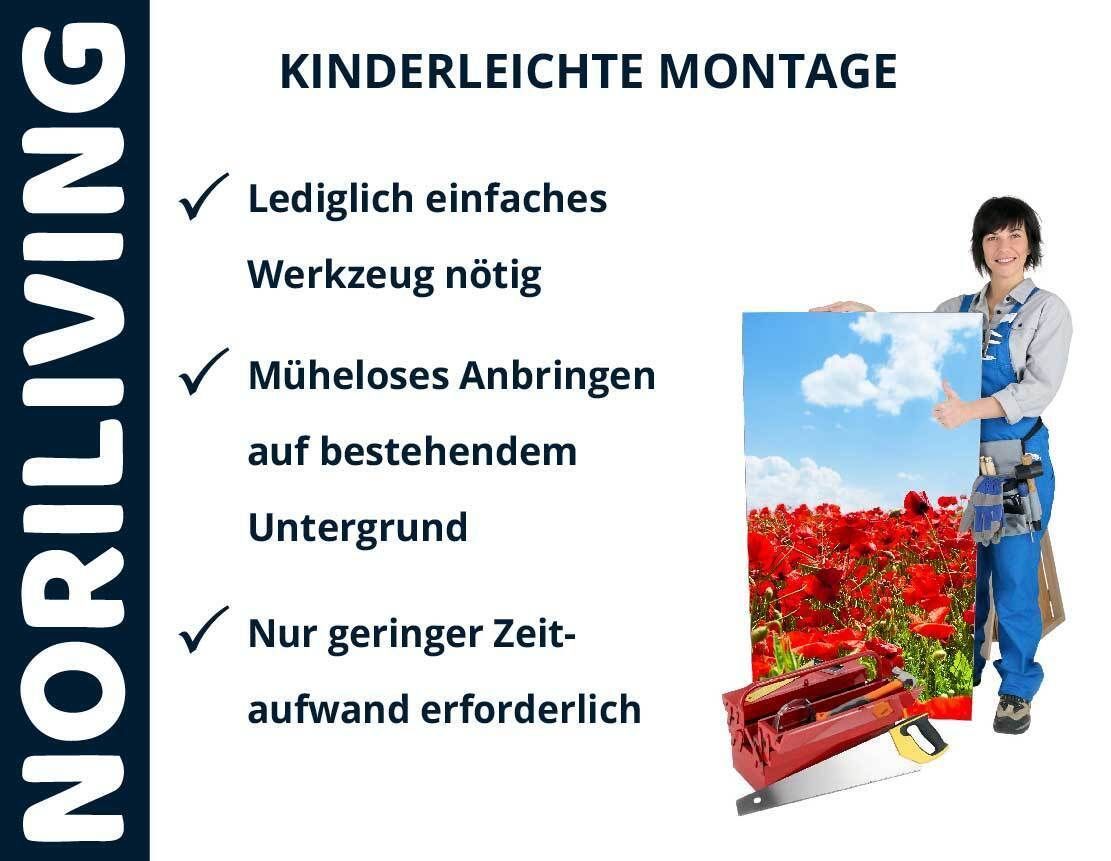 NORILIVING

KINDERLEICHTE MONTAGE

✓ Lediglich einfaches Werkzeug nötig

✓ Müheloses Anbringen auf bestehendem Untergrund

✓ Nur geringer Zeitaufwand erforderlich